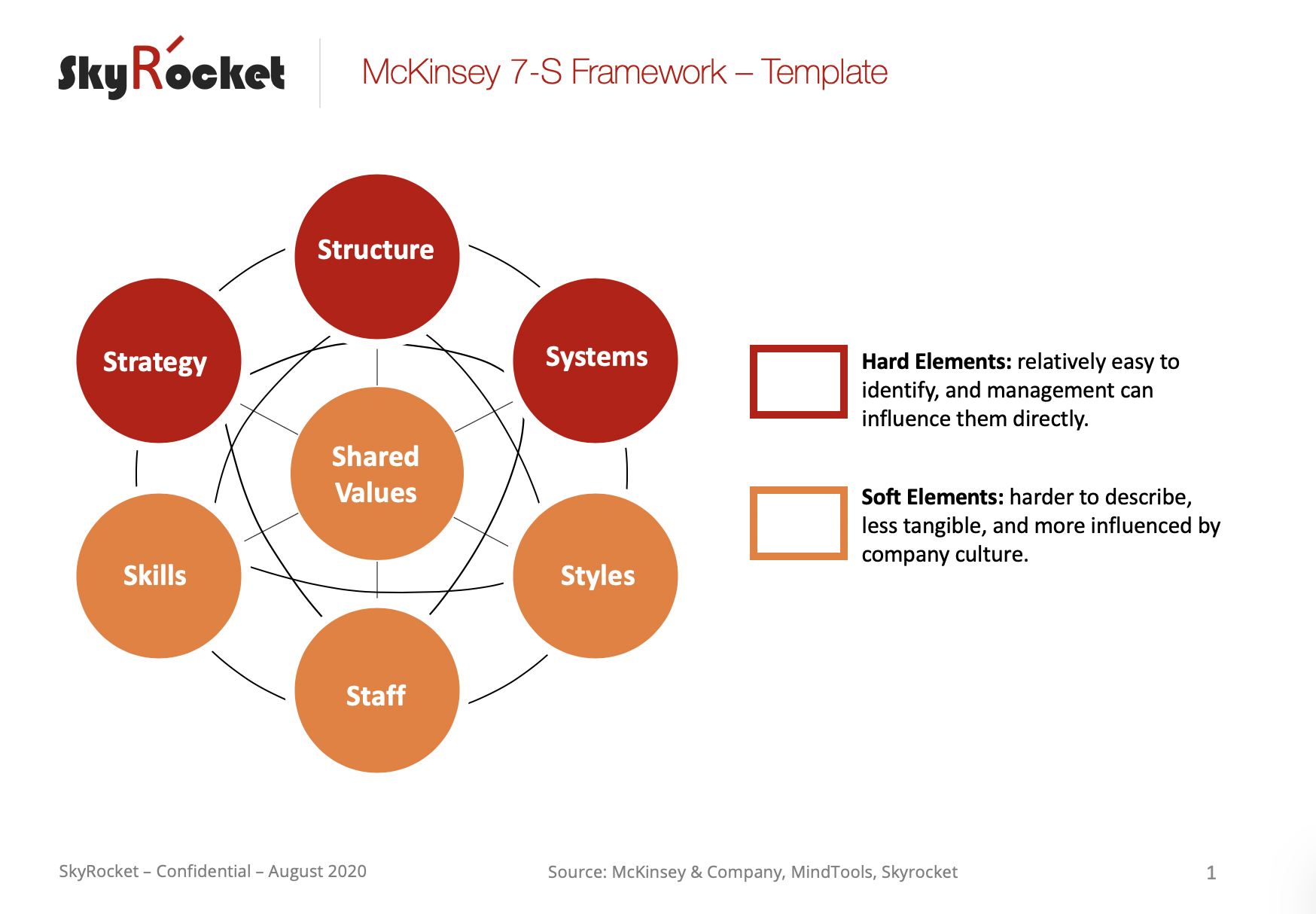 SkyRocket

McKinsey 7-S Framework – Template

Structure

Strategy

Systems

Shared Values

Skills

Styles

Staff

**Hard Elements:** relatively easy to identify, and management can influence them directly.

**Soft Elements:** harder to describe, less tangible, and more influenced by company culture.

SkyRocket – Confidential – August 2020

Source: McKinsey & Company, MindTools, Skyrocket

1